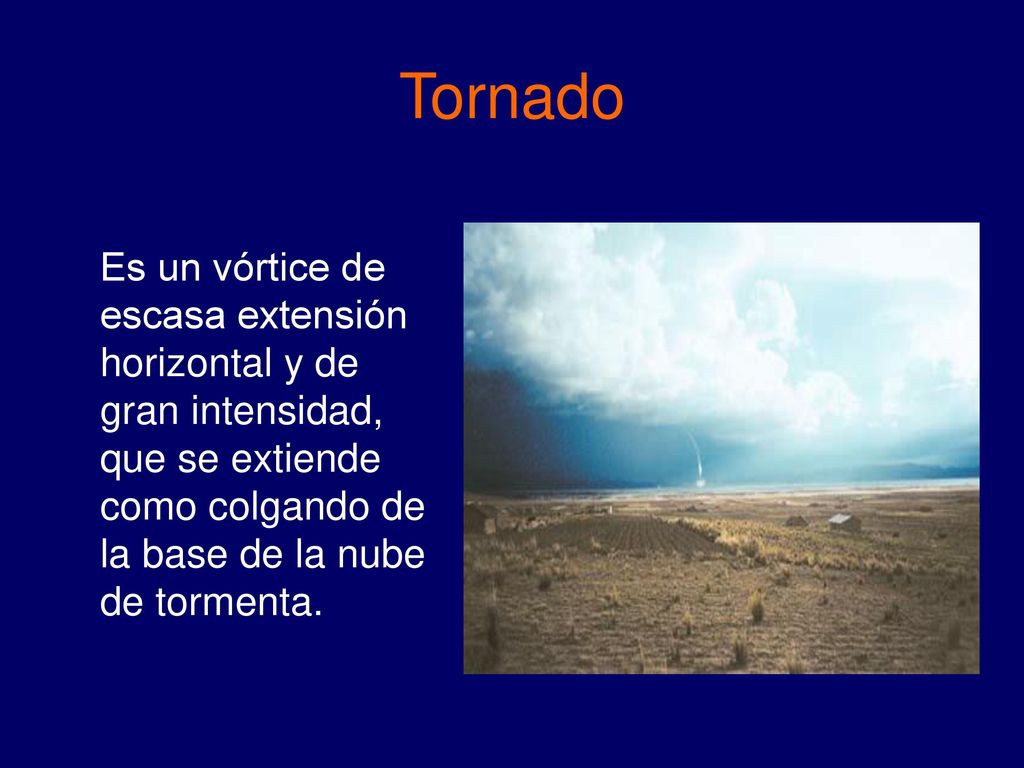 Tornado

Es un vórtice de escasa extensión horizontal y de gran intensidad, que se extiende como colgando de la base de la nube de tormenta.